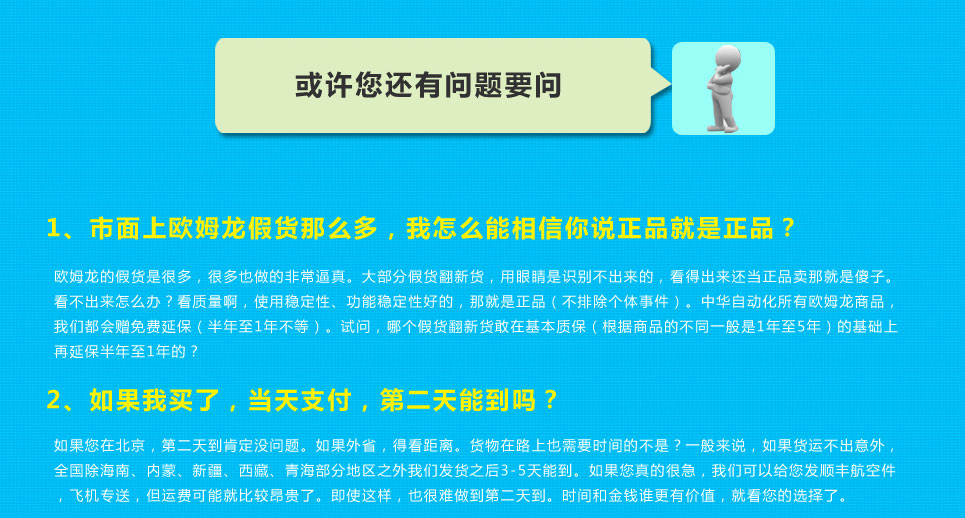 或许您还有问题要问

1、市面上欧姆龙假货那么多，我怎么能相信你说正品就是正品？

欧姆龙的假货是很多，很多也做的非常逼真。大部分假货翻新货，用眼睛是识别不出来的，看得出来还当正品卖那就是傻子。看不出来怎么办？看质量啊，使用稳定性、功能稳定性好的，那就是正品（不排除个体事件）。中华自动化所有欧姆龙商品，我们都会赠免费延保（半年至1年不等）。试问，哪个假货翻新货敢在基本质保（根据商品的不同一般是1年至5年）的基础上再延保半年至1年的？

2、如果我买了，当天支付，第二天能到吗？

如果您在北京，第二天到肯定没问题。如果外省，得看距离。货物在路上也需要时间的不是？一般来说，如果货运不出意外，全国除海南、内蒙、新疆、西藏、青海部分地区之外我们发货之后3-5天能到。如果您真的很急，我们可以给您发顺丰航空件，飞机专送，但运费可能就比较昂贵了。即使这样，也很难做到第二天到。时间和金钱谁更有价值，就看您的选择了。